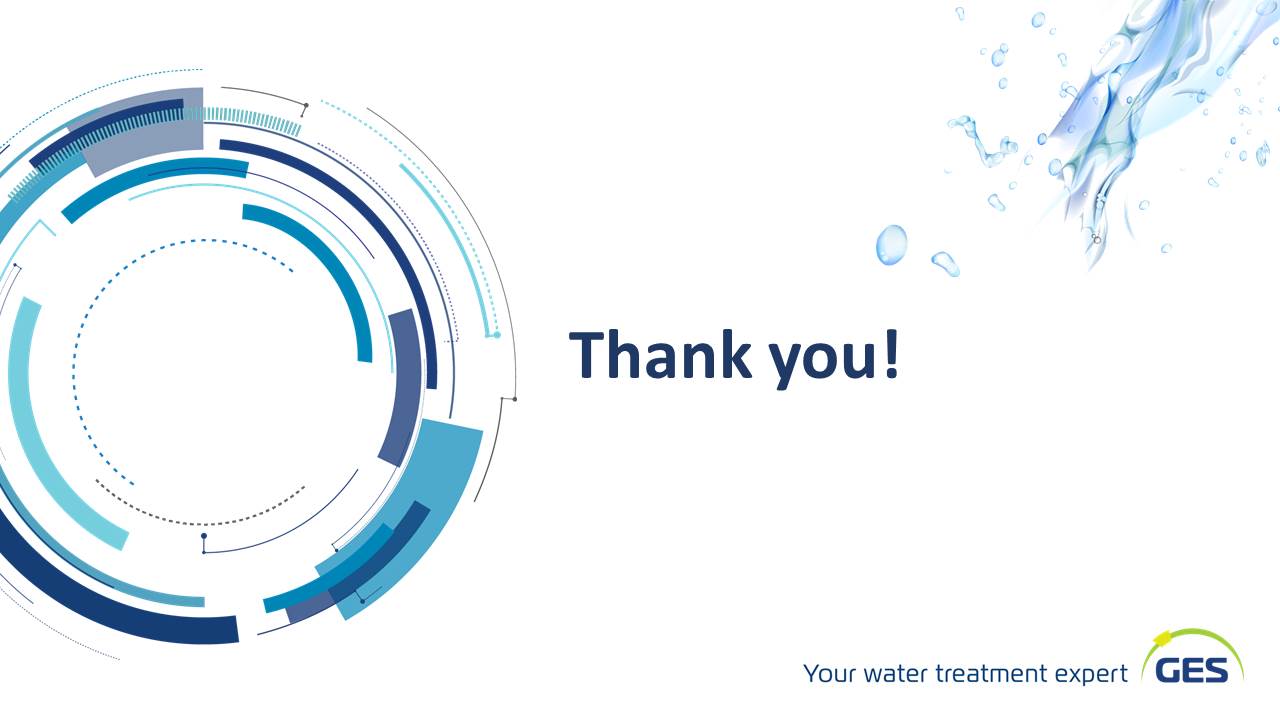 Thank you!

Your water treatment expert GES